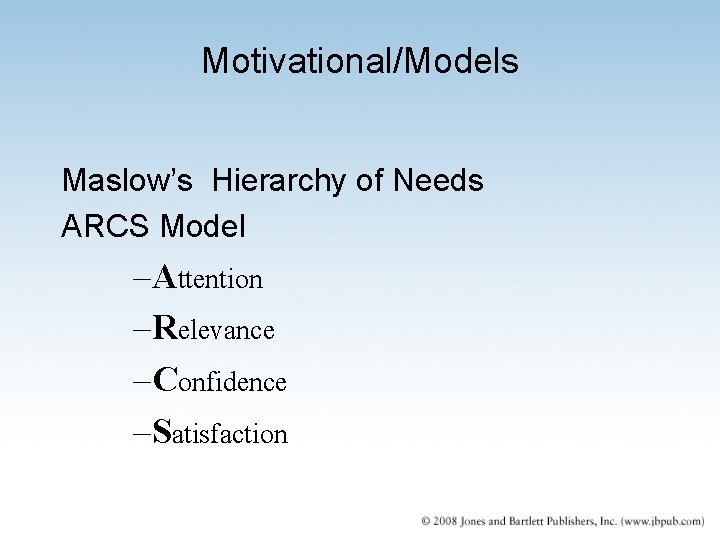 Motivational/Models

Maslow's Hierarchy of Needs
ARCS Model

–Attention
–Relevance
–Confidence
–Satisfaction

© 2008 Jones and Bartlett Publishers, Inc. (www.jbpub.com)